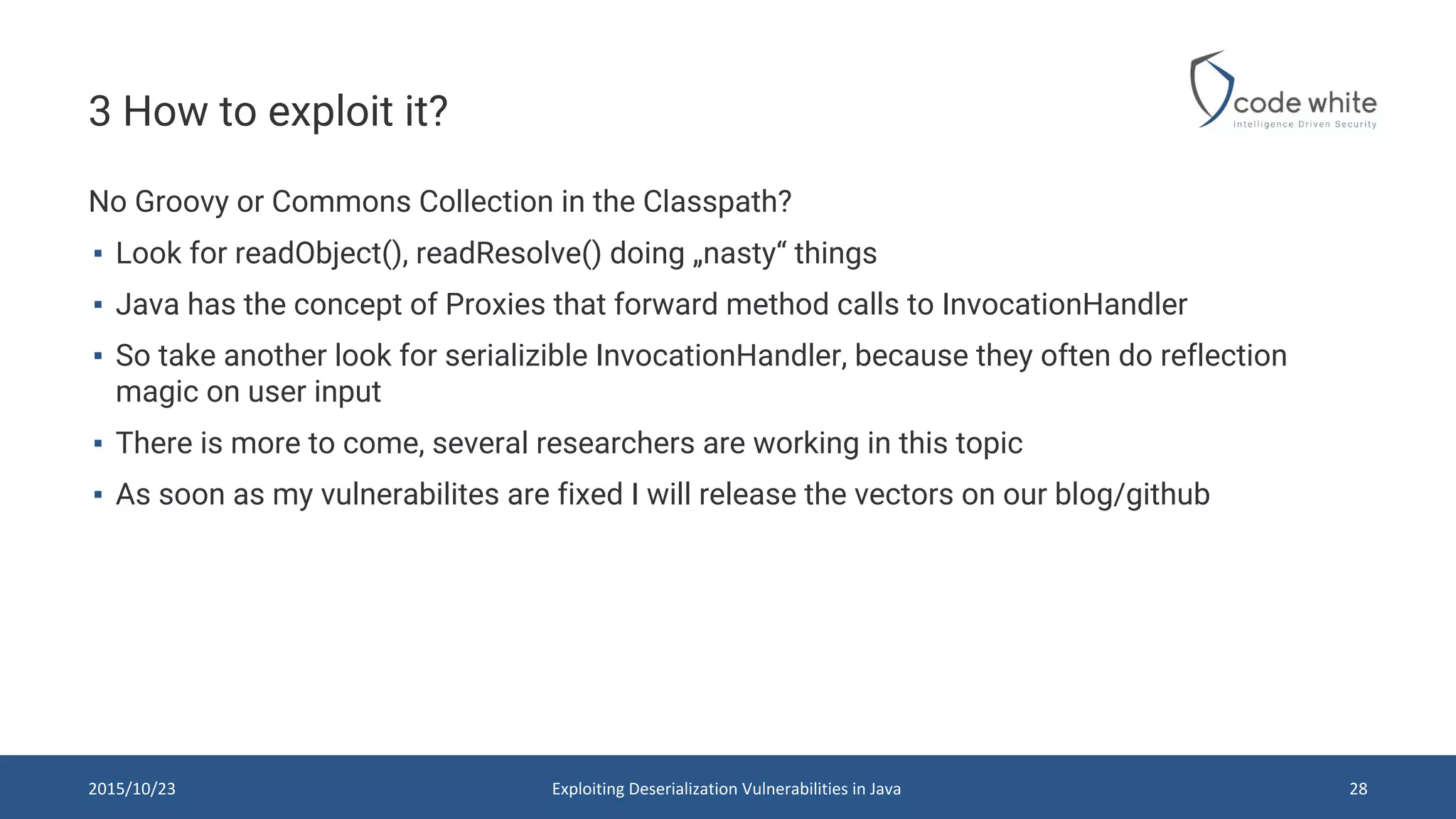 3 How to exploit it?

code white
Intelligence Driven Security

No Groovy or Commons Collection in the Classpath?

▪ Look for readObject(), readResolve() doing „nasty“ things

▪ Java has the concept of Proxies that forward method calls to InvocationHandler

▪ So take another look for serializible InvocationHandler, because they often do reflection magic on user input

▪ There is more to come, several researchers are working in this topic

▪ As soon as my vulnerabilites are fixed I will release the vectors on our blog/github

2015/10/23

Exploiting Deserialization Vulnerabilities in Java

28